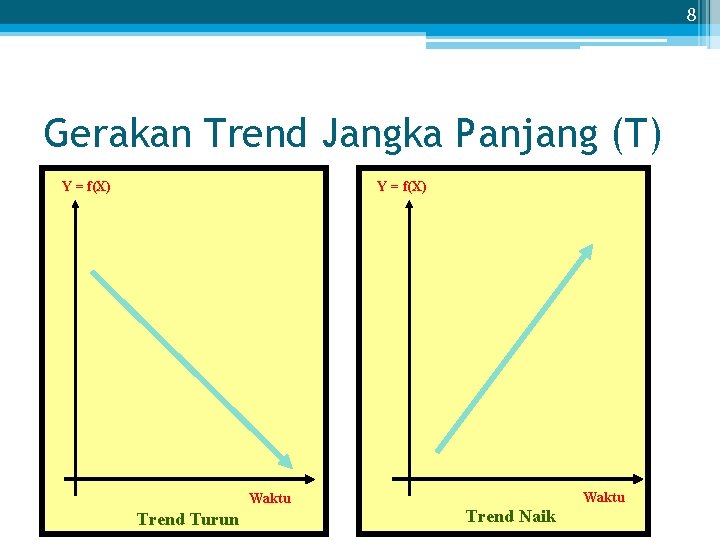 8

Gerakan Trend Jangka Panjang (T)

Y = f(X)

Waktu

Trend Turun

Y = f(X)

Waktu

Trend Naik